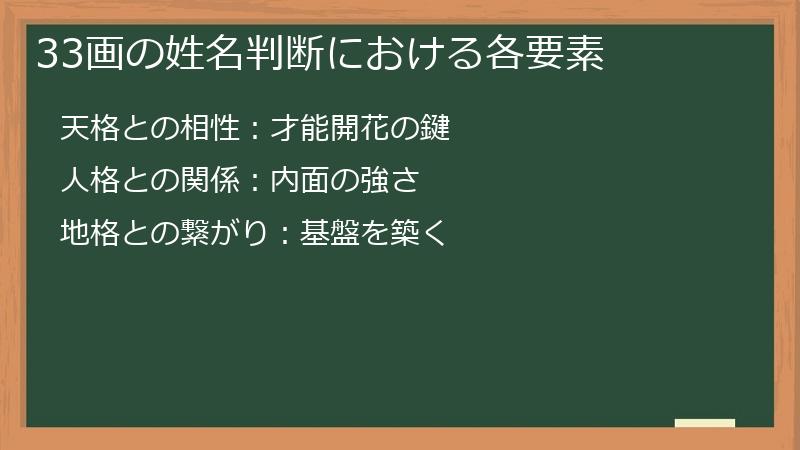 33画の姓名判断における各要素

天格との相性：才能開花の鍵

人格との関係：内面の強さ

地格との繋がり：基盤を築く